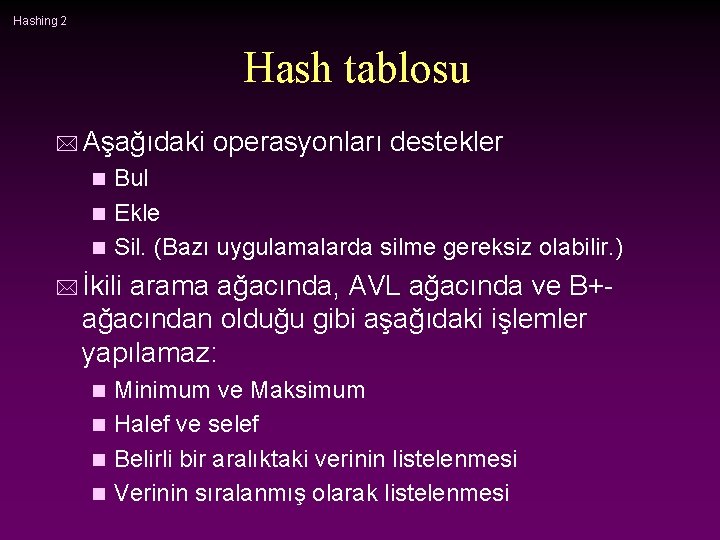 Hashing 2

Hash tablosu

Aşağıdaki operasyonları destekler
Bul
Ekle
Sil. (Bazı uygulamalarda silme gereksiz olabilir.)

İkili arama ağacında, AVL ağacında ve B+-ağacından olduğu gibi aşağıdaki işlemler yapılamaz:
Minimum ve Maksimum
Halef ve selef
Belirli bir aralıktaki verinin listelenmesi
Verinin sıralanmış olarak listelenmesi